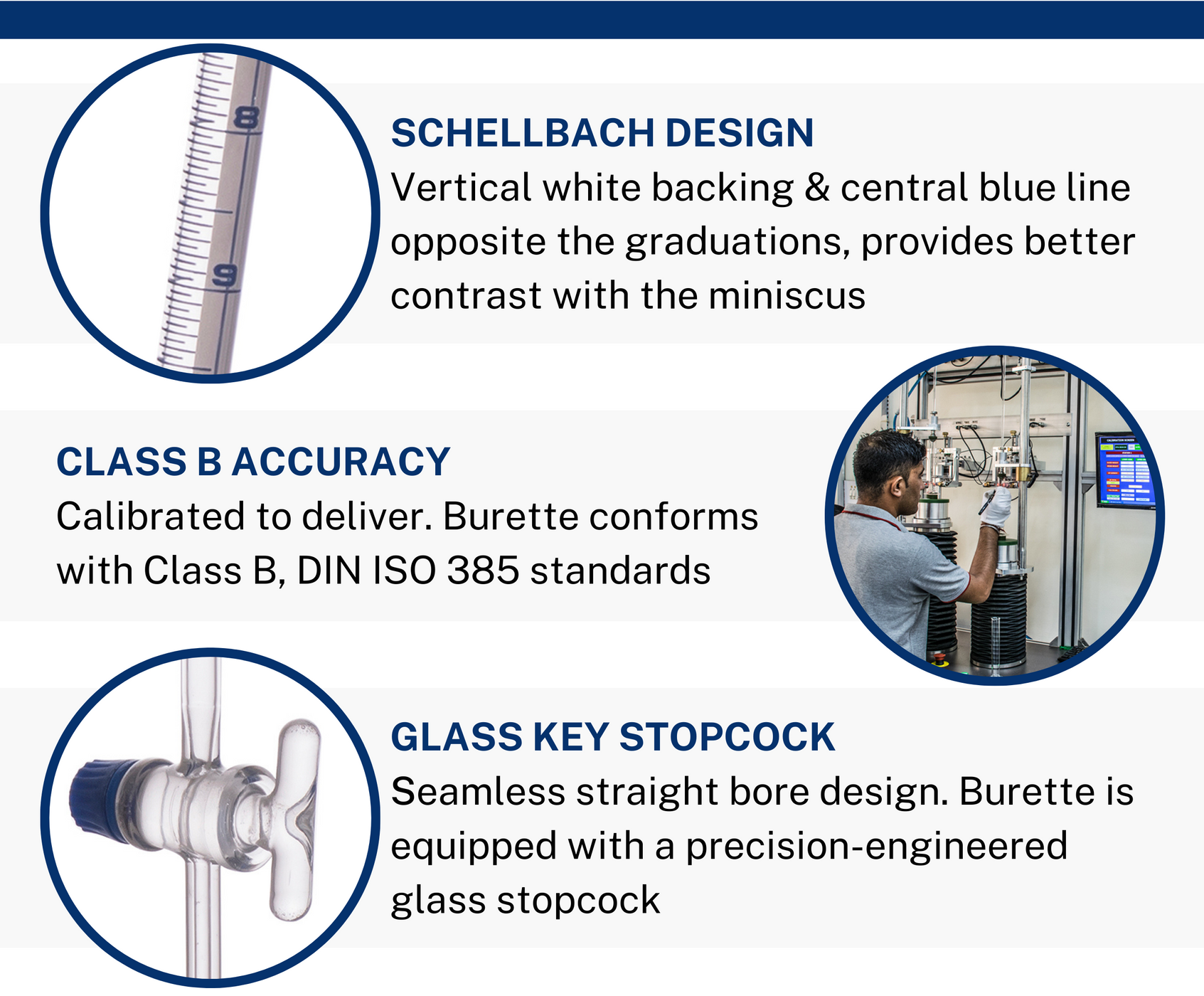 8

9

SCHELLBACH DESIGN
Vertical white backing & central blue line opposite the graduations, provides better contrast with the miniscus

CLASS B ACCURACY
Calibrated to deliver. Burette conforms with Class B, DIN ISO 385 standards

GLASS KEY STOPCOCK
Seamless straight bore design. Burette is equipped with a precision-engineered glass stopcock